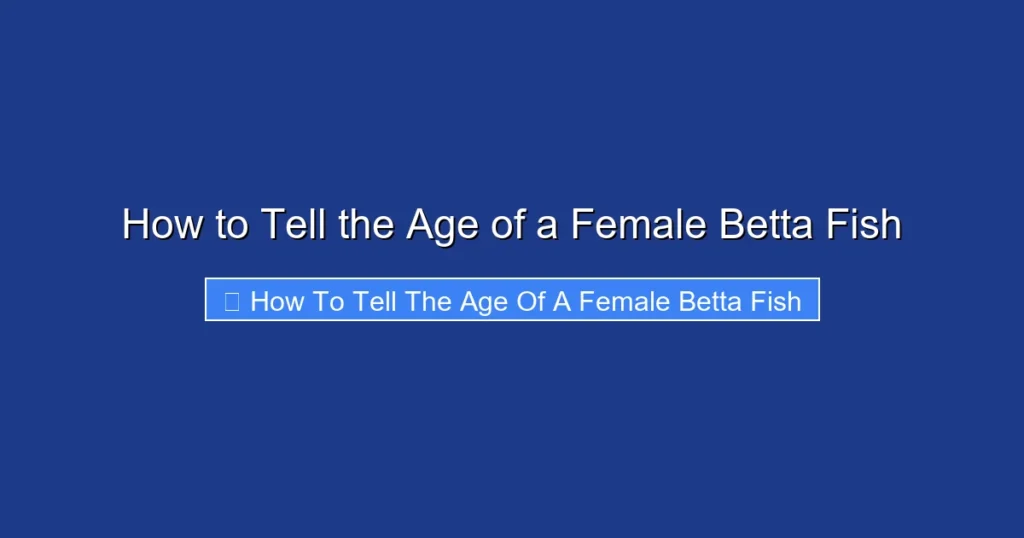 How to Tell the Age of a Female Betta Fish

How To Tell The Age Of A Female Betta Fish